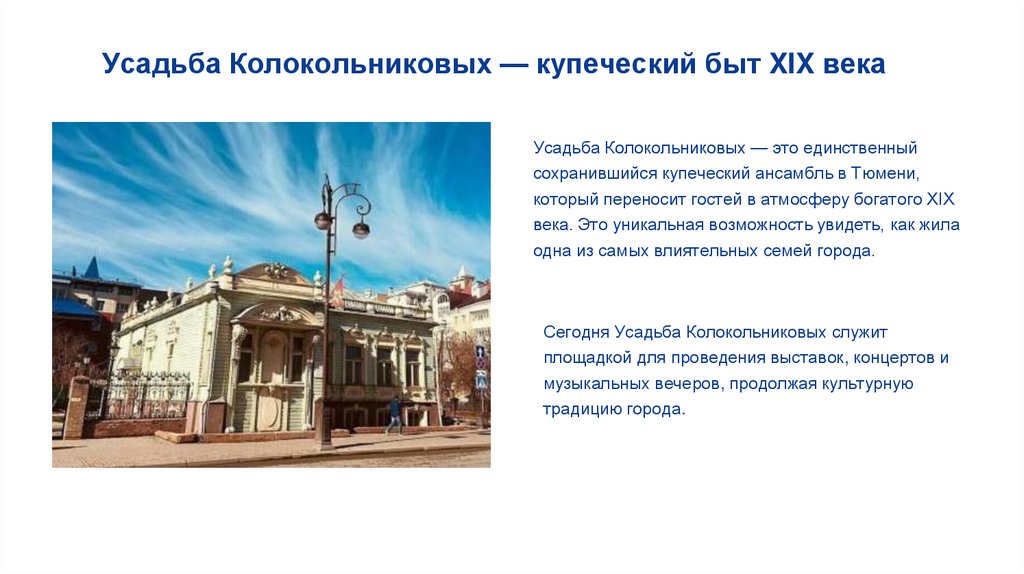 Усадьба Колокольниковых — купеческий быт XIX века

Усадьба Колокольниковых — это единственный сохранившийся купеческий ансамбль в Тюмени, который переносит гостей в атмосферу богатого XIX века. Это уникальная возможность увидеть, как жила одна из самых влиятельных семей города.

Сегодня Усадьба Колокольниковых служит площадкой для проведения выставок, концертов и музыкальных вечеров, продолжая культурную традицию города.